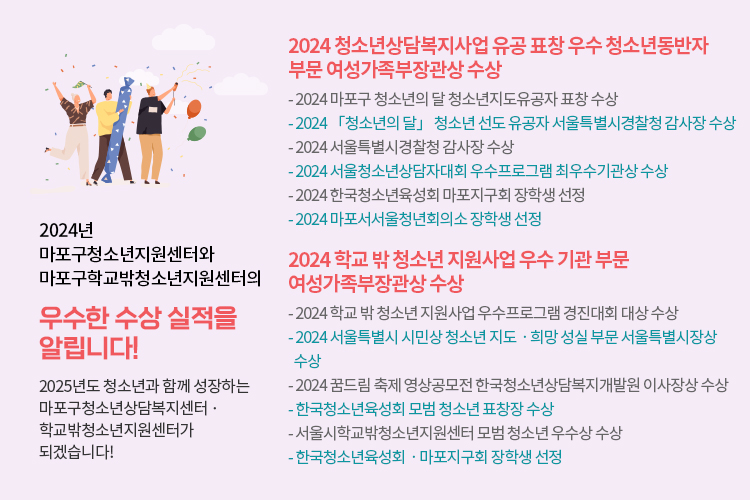 2024년
마포구청소년지원센터와
마포구학교밖청소년지원센터의

우수한 수상 실적을
알립니다!

2025년도 청소년과 함께 성장하는
마포구청소년상담복지센터 ·
학교밖청소년지원센터가
되겠습니다!

2024 청소년상담복지사업 유공 표창 우수 청소년동반자 부문 여성가족부장관상 수상

- 2024 마포구 청소년의 달 청소년지도유공자 표창 수상
- 2024 「청소년의 달」 청소년 선도 유공자 서울특별시경찰청 감사장 수상
- 2024 서울특별시경찰청 감사장 수상
- 2024 서울청소년상담자대회 우수프로그램 최우수기관상 수상
- 2024 한국청소년육성회 마포지구회 장학생 선정
- 2024 마포서서울청년회의소 장학생 선정

2024 학교 밖 청소년 지원사업 우수 기관 부문 여성가족부장관상 수상

- 2024 학교 밖 청소년 지원사업 우수프로그램 경진대회 대상 수상
- 2024 서울특별시 시민상 청소년 지도 · 희망 성실 부문 서울특별시장상 수상
- 2024 꿈드림 축제 영상공모전 한국청소년상담복지개발원 이사장상 수상
- 한국청소년육성회 모범 청소년 표창장 수상
- 서울시학교밖청소년지원센터 모범 청소년 우수상 수상
- 한국청소년육성회 · 마포지구회 장학생 선정